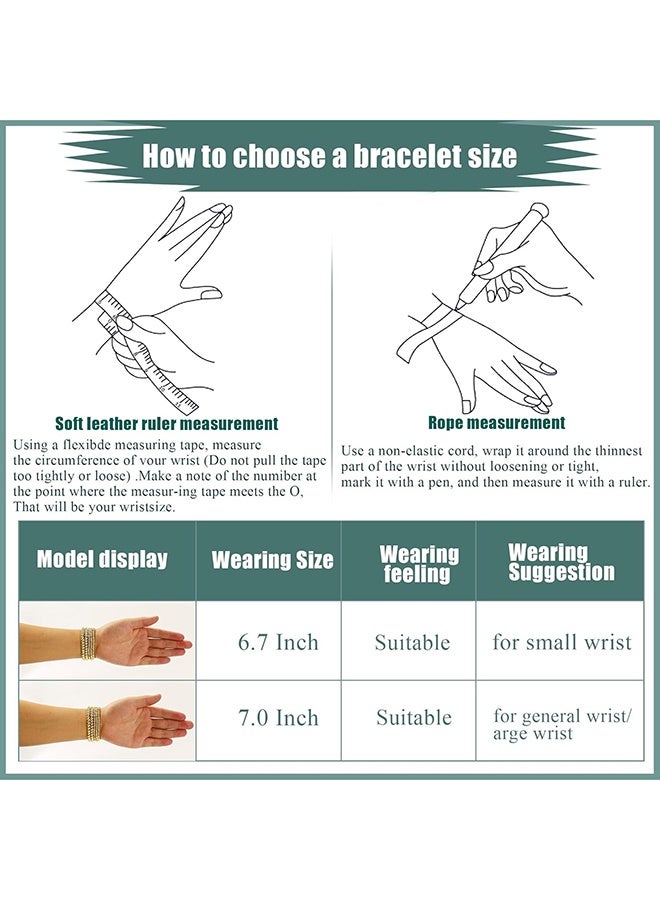 How to choose a bracelet size

Soft leather ruler measurement

Using a flexibde measuring tape, measure the circumference of vour wrist (Do not pull the tape too tightly or loose) .Make a note of the number at the point where the measur-ing tape meets the O, That will be your wristsize.

Rope measurement

Use a non-elastic cord, wrap it around the thinnest part of the wrist without loosening or tight, mark it with a pen, and then measure it with a ruler.

| Model display | Wearing Size | Wearing feeling | Wearing Suggestion |
|---|---|---|---|
| | 6.7 Inch | Suitable | for small wrist |
| | 7.0 Inch | Suitable | for general wrist/ arge wrist |